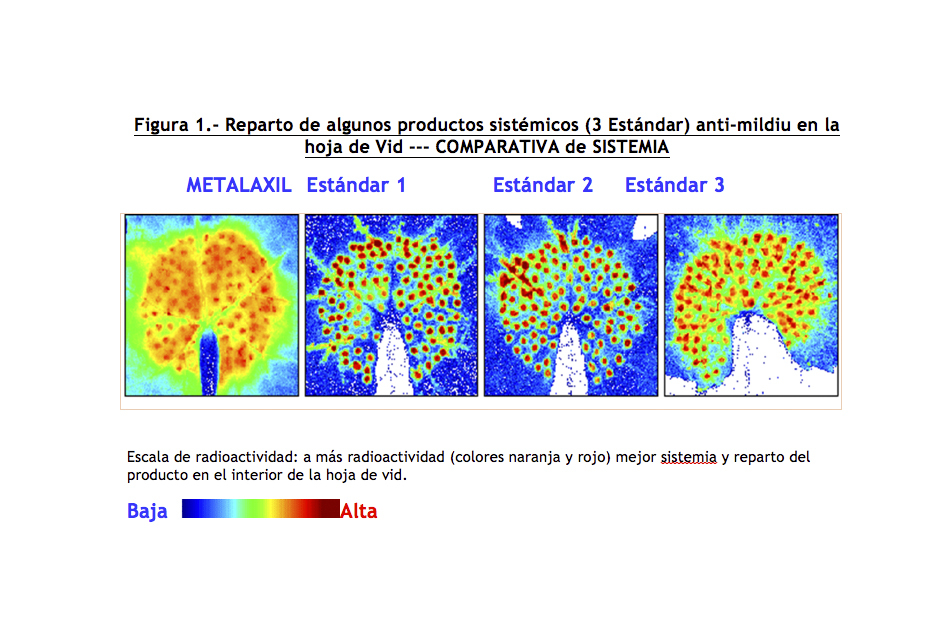 Figura 1.- Reparto de algunos productos sistémicos (3 Estándar) anti-mildiu en la hoja de Vid --- COMPARATIVA de SISTEMIA

METALAXIL Estándar 1 Estándar 2 Estándar 3

Escala de radioactividad: a más radioactividad (colores naranja y rojo) mejor sistemia y reparto del producto en el interior de la hoja de vid.

Baja Alta